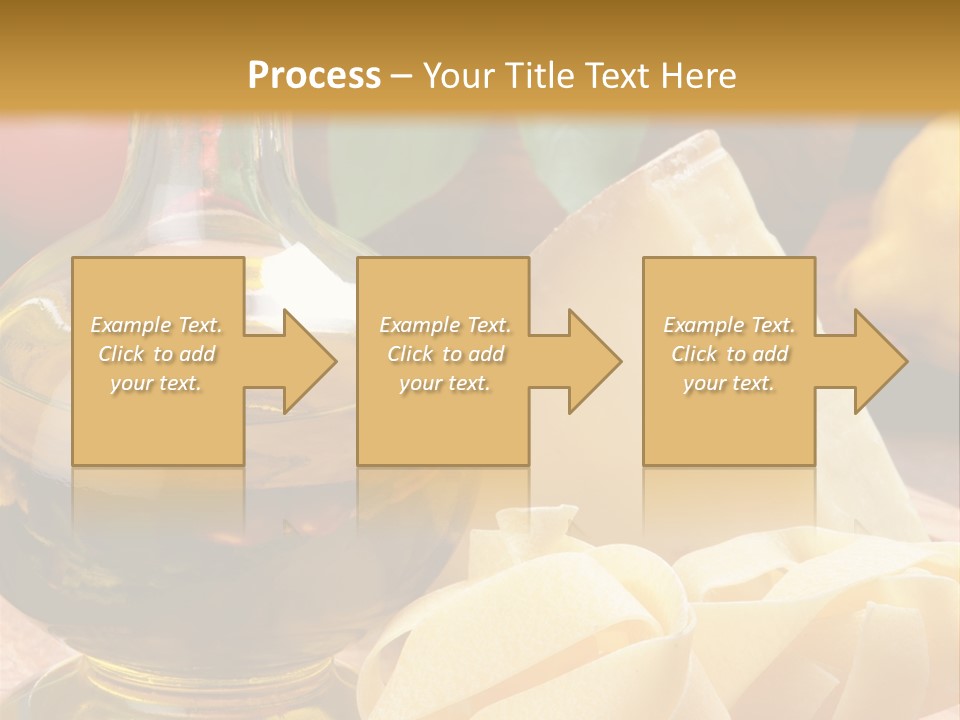 Process – Your Title Text Here

Example Text. Click to add your text.

Example Text. Click to add your text.

Example Text. Click to add your text.